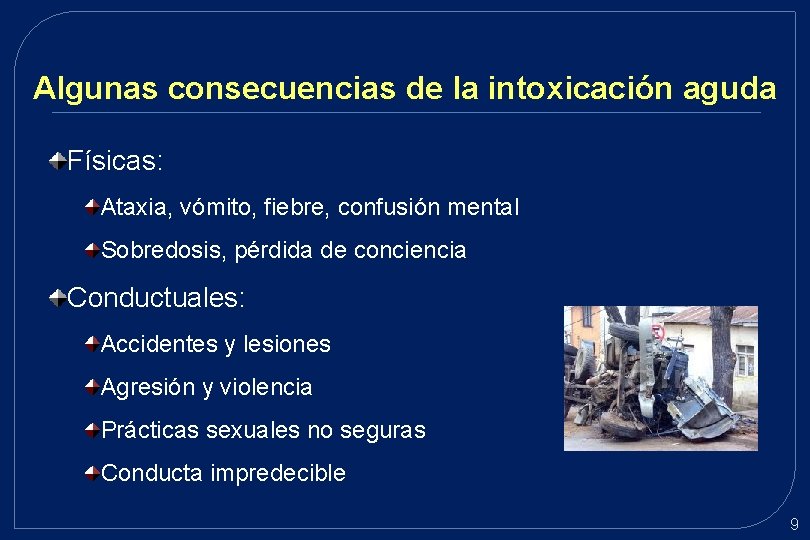 Algunas consecuencias de la intoxicación aguda

Físicas:

Ataxia, vómito, fiebre, confusión mental

Sobredosis, pérdida de conciencia

Conductuales:

Accidentes y lesiones

Agresión y violencia

Prácticas sexuales no seguras

Conducta impredecible

9